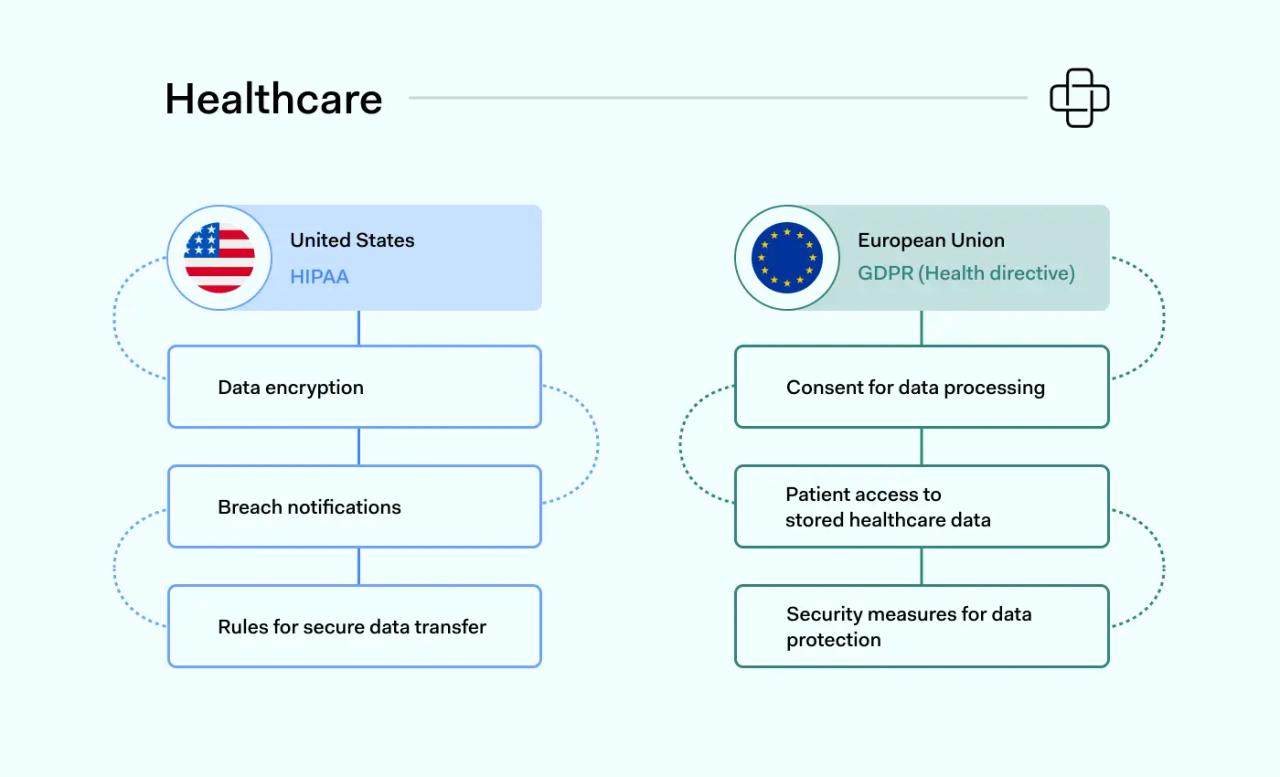 Healthcare

United States
HIPAA

Data encryption

Breach notifications

Rules for secure data transfer

European Union
GDPR (Health directive)

Consent for data processing

Patient access to stored healthcare data

Security measures for data protection